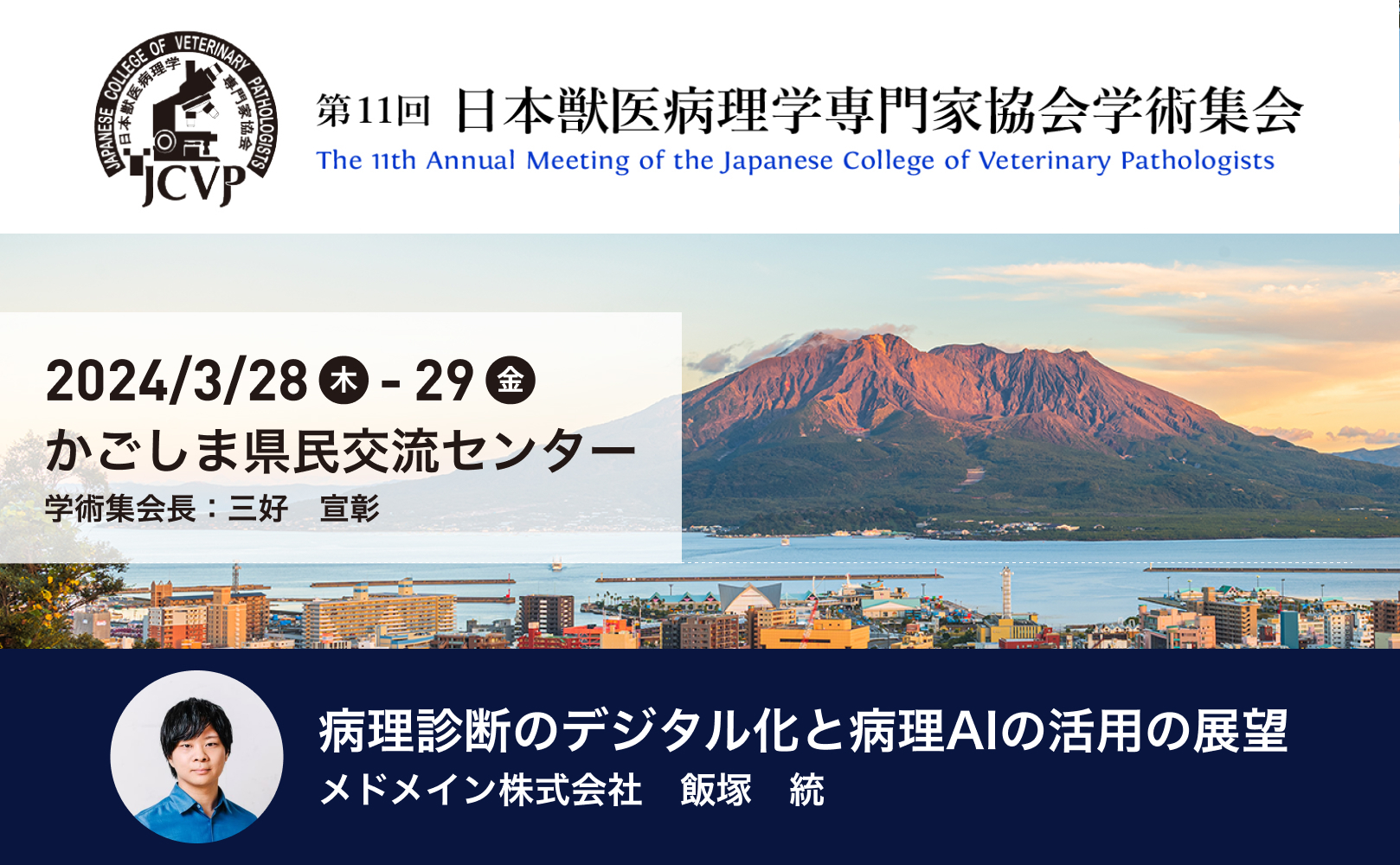 JAPANESE COLLEGE OF VETERINARY PATHOLOGISTS
日本獣医病理学専門家協会
JCVP

第11回 日本獣医病理学専門家協会学術集会
The 11th Annual Meeting of the Japanese College of Veterinary Pathologists

2024/3/28 木 - 29 金
かごしま県民交流センター
学術集会長：三好　宣彰

病理診断のデジタル化と病理AIの活用の展望
メドメイン株式会社　飯塚　統